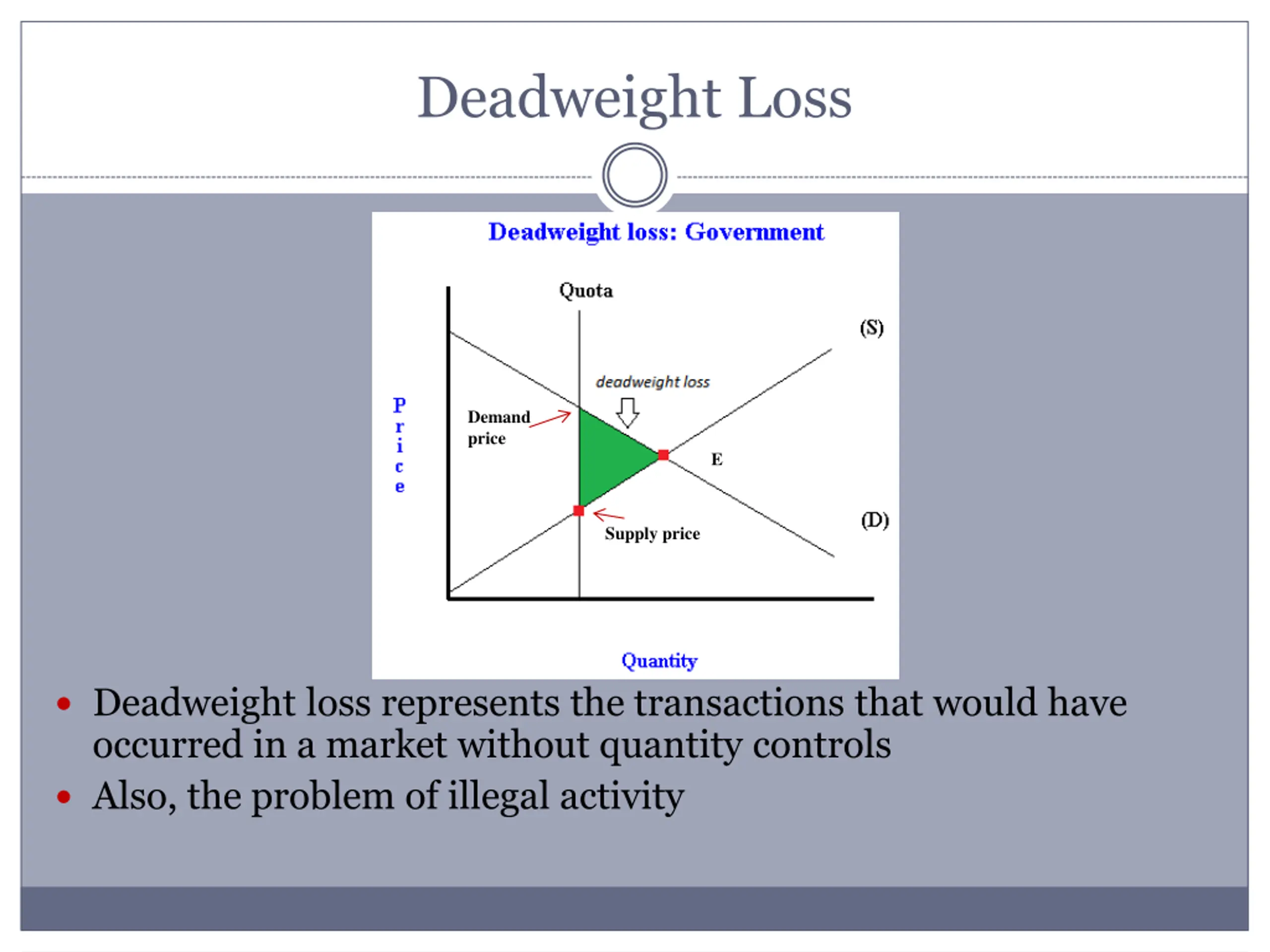 Deadweight Loss

Deadweight loss: Government

Quota

(S)

deadweight loss

Price

Demand price

E

Supply price

(D)

Quantity

• Deadweight loss represents the transactions that would have occurred in a market without quantity controls
• Also, the problem of illegal activity